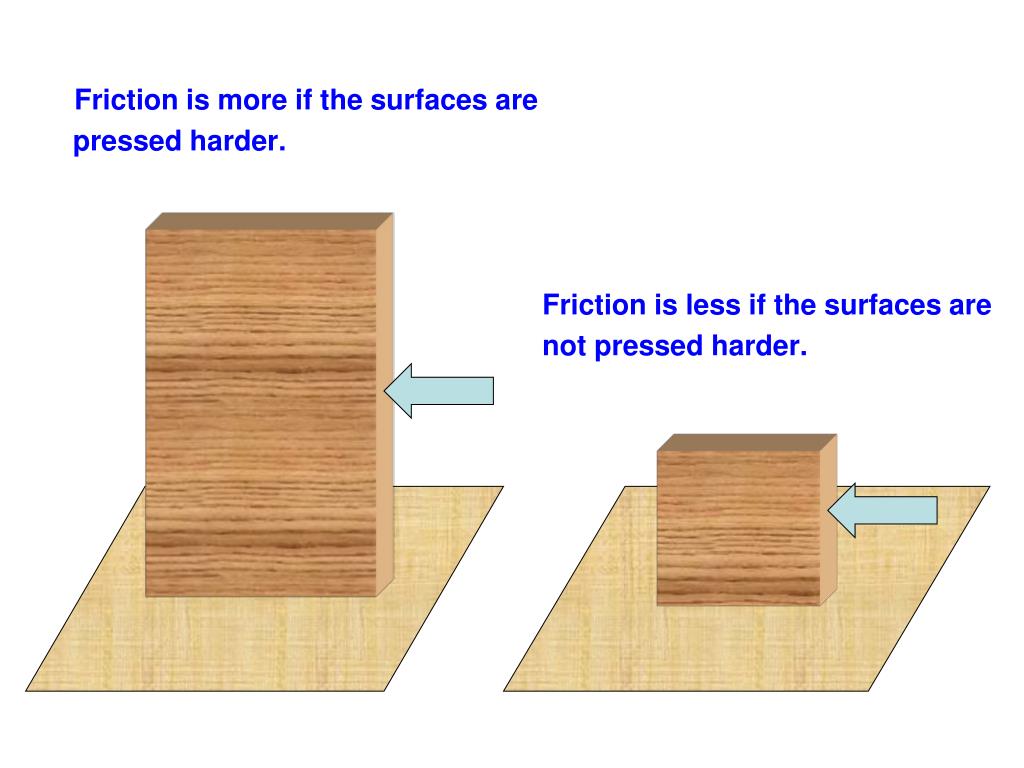 Friction is more if the surfaces are pressed harder.

Friction is less if the surfaces are not pressed harder.